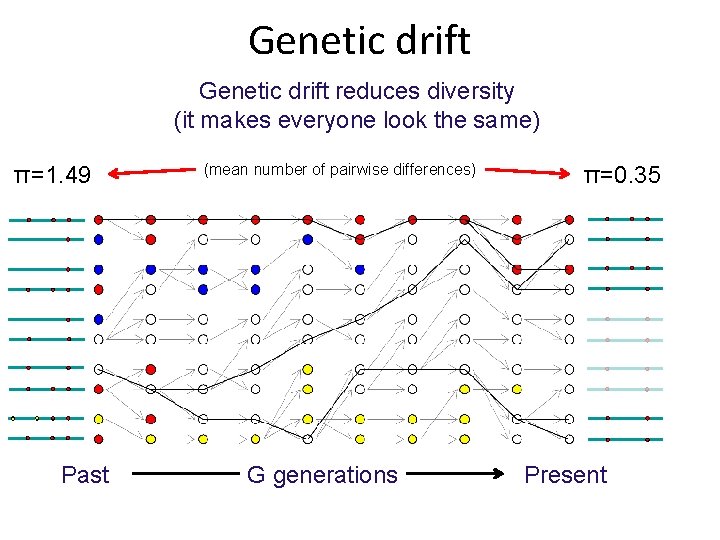 Genetic drift

Genetic drift reduces diversity
(it makes everyone look the same)

$\pi$=1.49 (mean number of pairwise differences) $\pi$=0.35

Past G generations Present